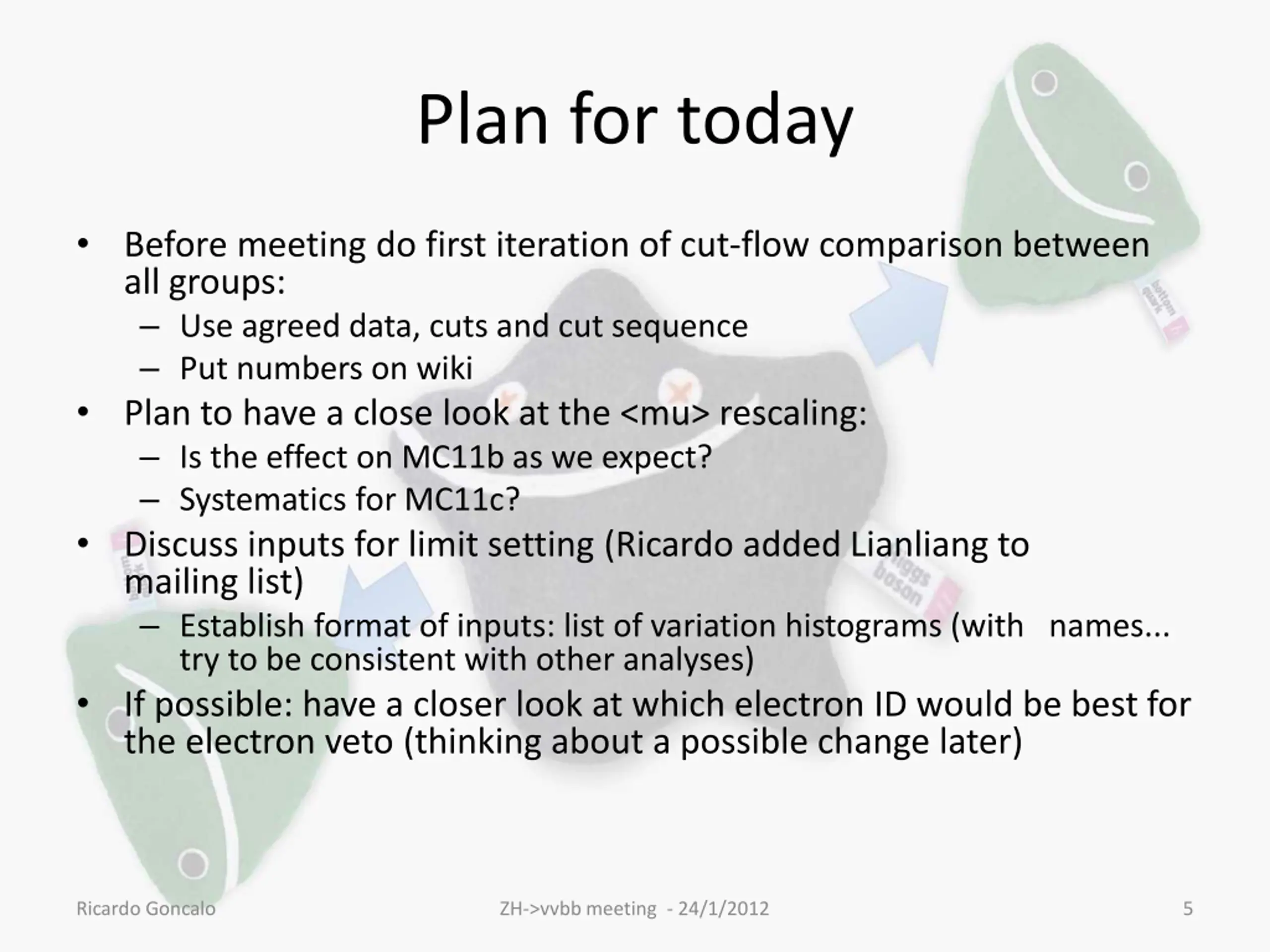 Plan for today

• Before meeting do first iteration of cut-flow comparison between all groups:
  – Use agreed data, cuts and cut sequence
  – Put numbers on wiki
• Plan to have a close look at the <mu> rescaling:
  – Is the effect on MC11b as we expect?
  – Systematics for MC11c?
• Discuss inputs for limit setting (Ricardo added Lianliang to mailing list)
  – Establish format of inputs: list of variation histograms (with names... try to be consistent with other analyses)
• If possible: have a closer look at which electron ID would be best for the electron veto (thinking about a possible change later)

bottom quark

higgs boson

Ricardo Goncalo ZH->vvbb meeting - 24/1/2012 5